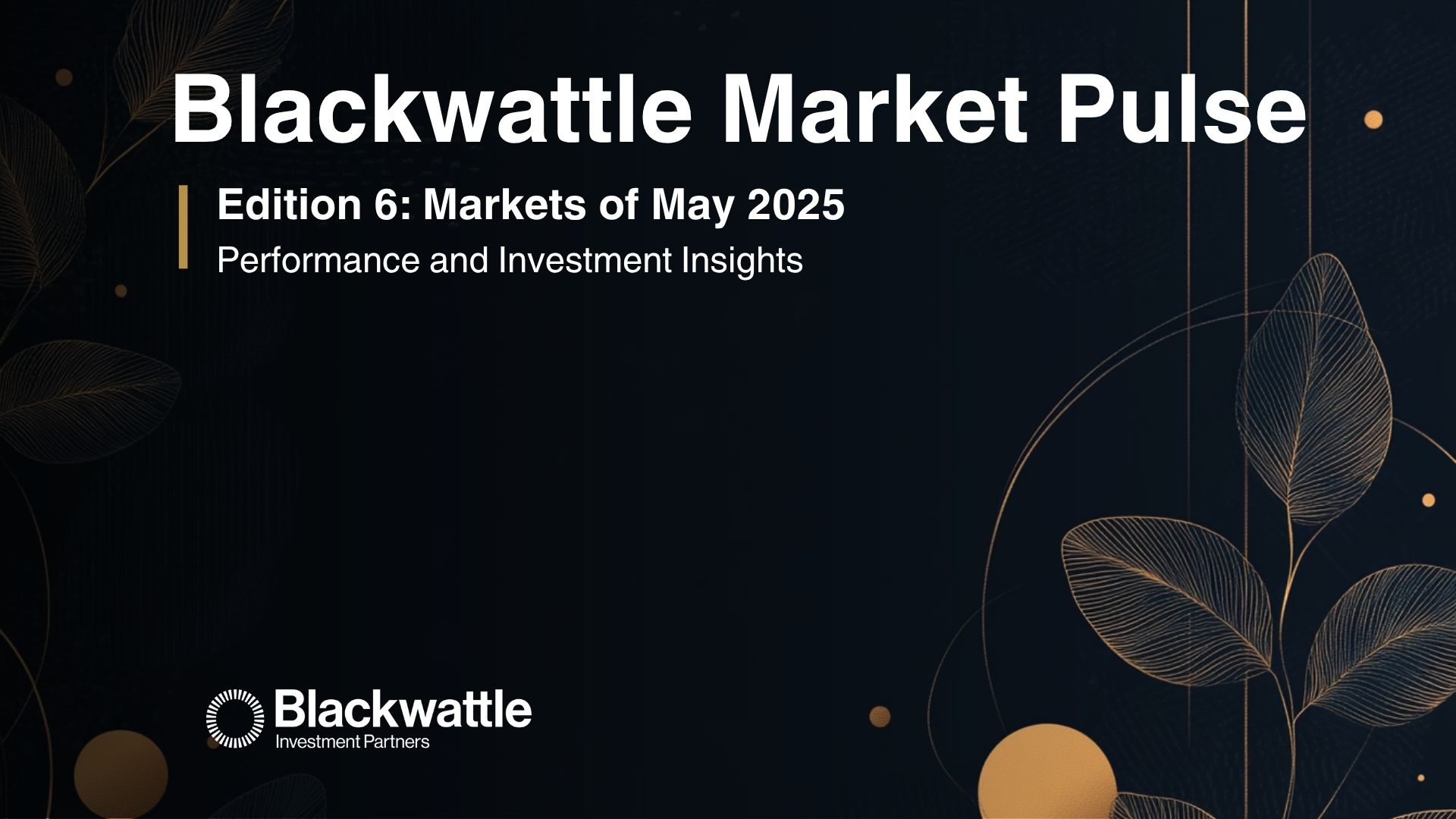 Blackwattle Market Pulse

Edition 6: Markets of May 2025

Performance and Investment Insights

Blackwattle
Investment Partners